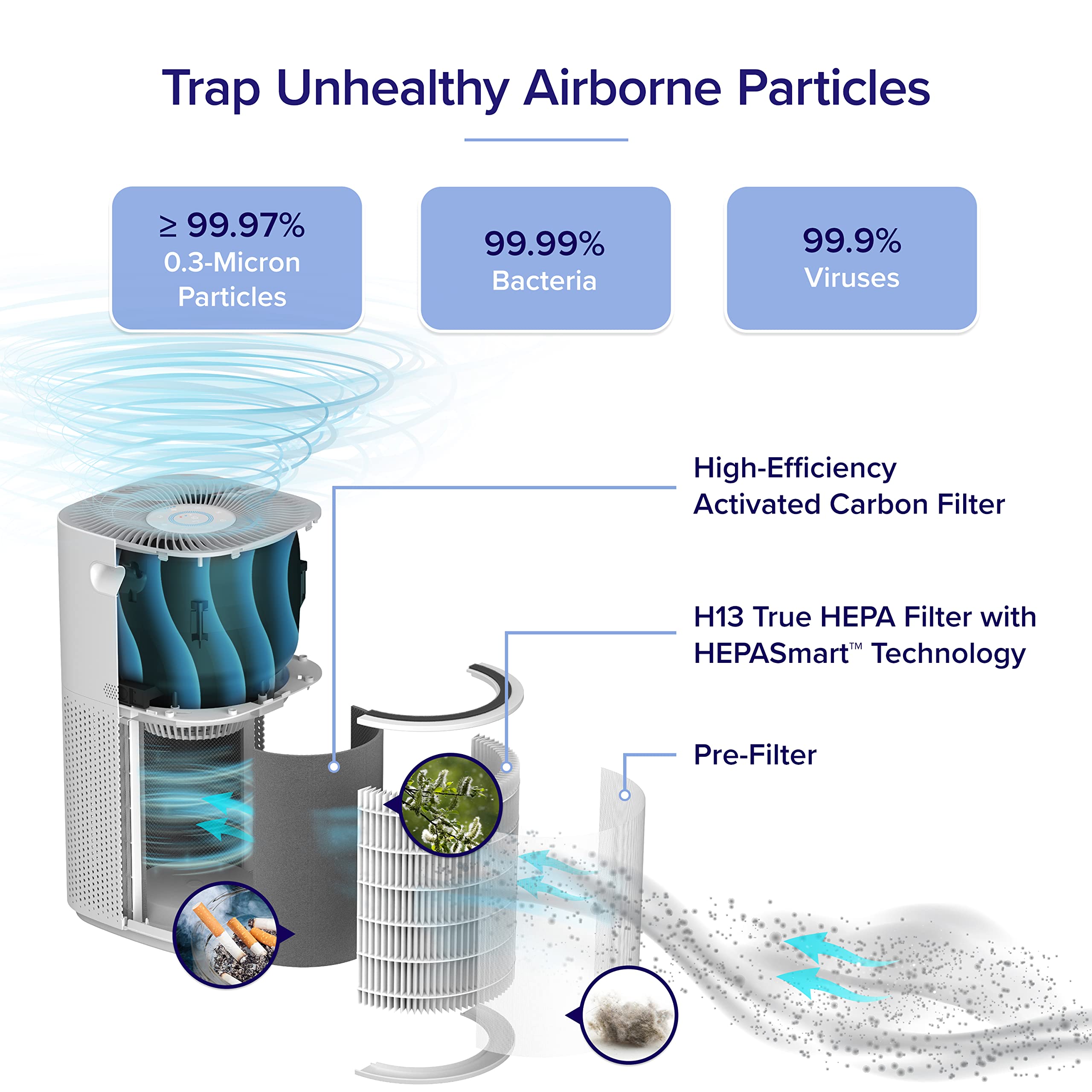 Trap Unhealthy Airborne Particles

≥ 99.97%
0.3-Micron
Particles

99.99%
Bacteria

99.9%
Viruses

High-Efficiency
Activated Carbon Filter

H13 True HEPA Filter with
HEPASmart™ Technology

Pre-Filter